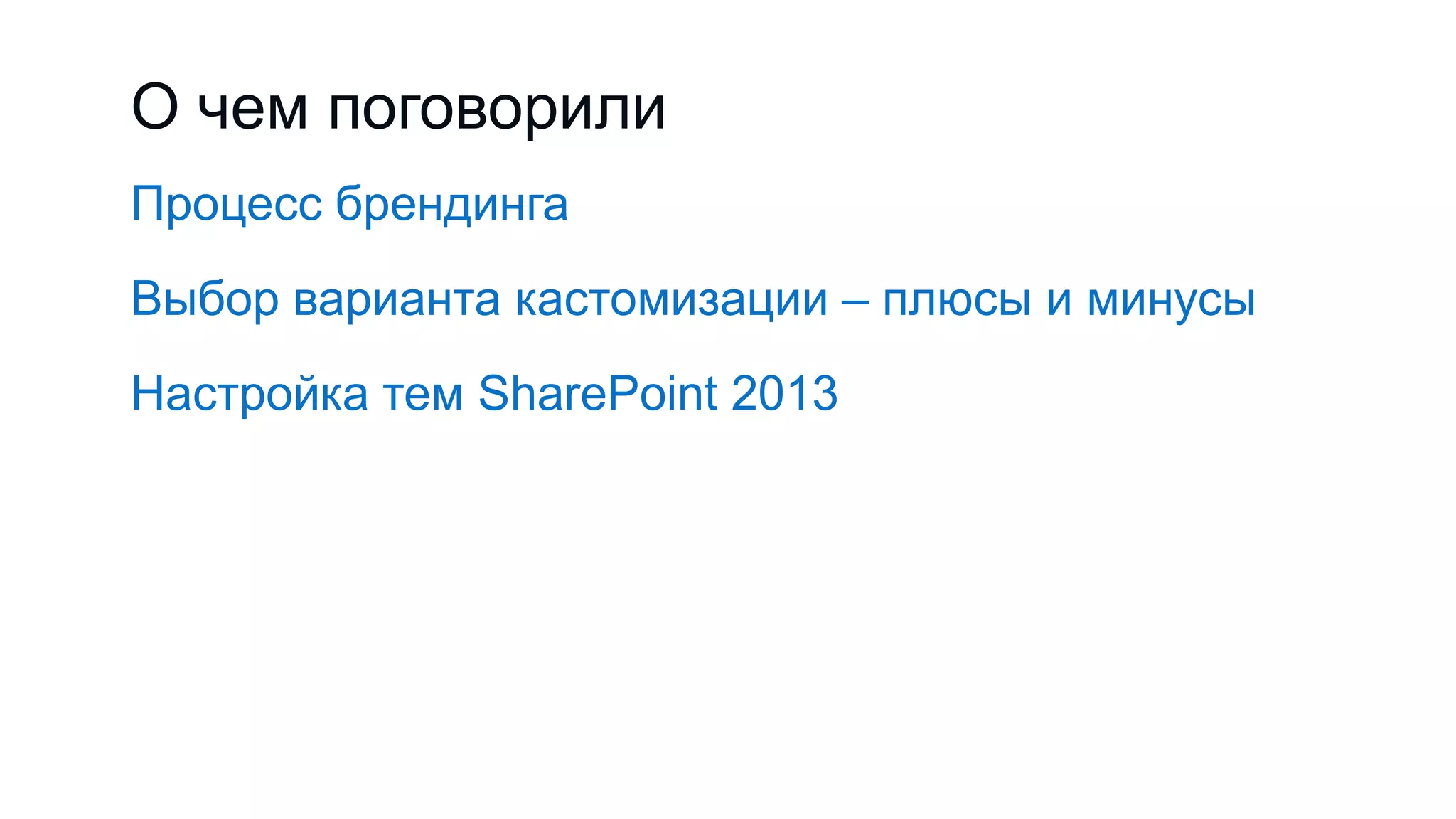 О чем поговорили

Процесс брендинга

Выбор варианта кастомизации – плюсы и минусы

Настройка тем SharePoint 2013